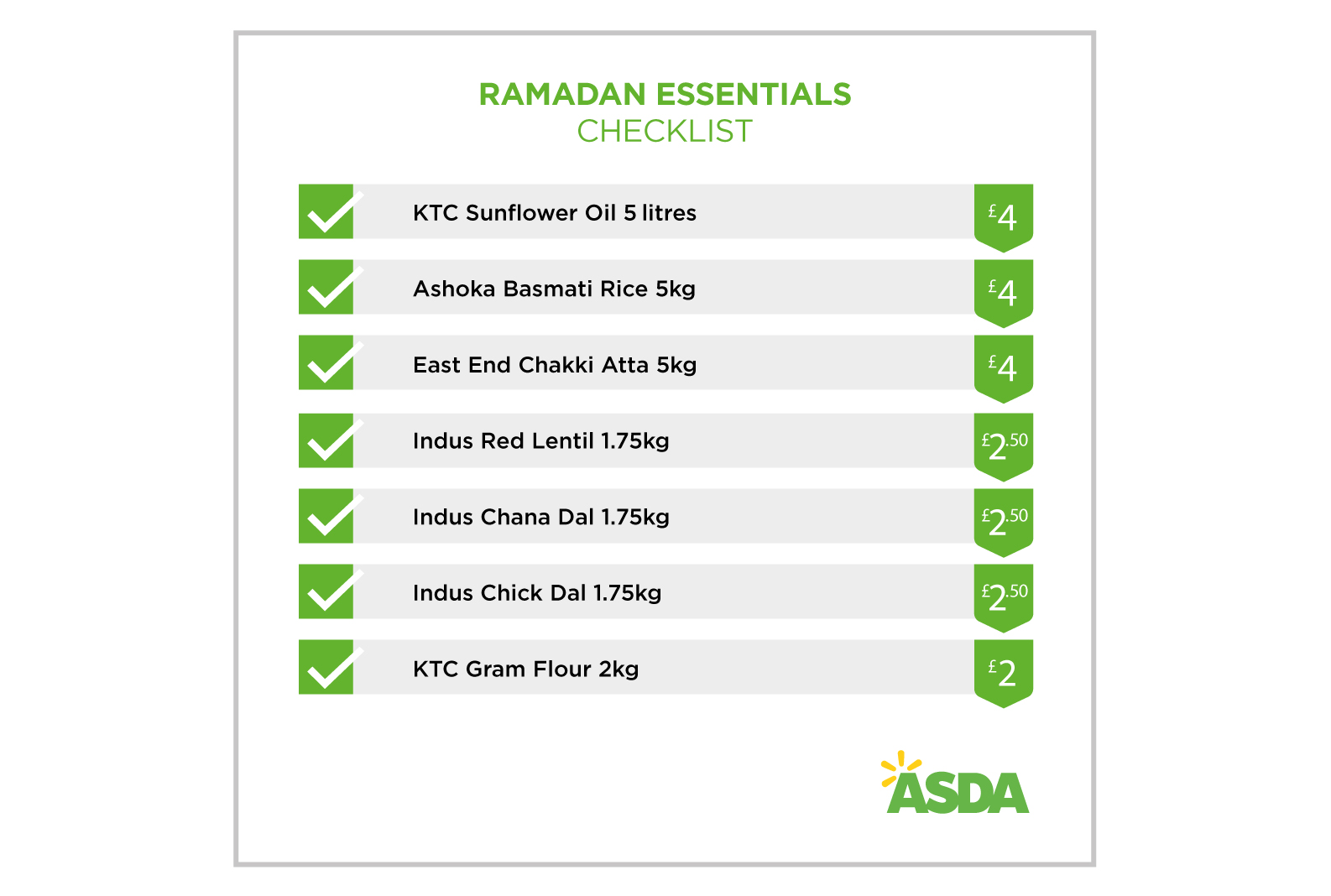 RAMADAN ESSENTIALS
CHECKLIST

KTC Sunflower Oil 5 litres £4

Ashoka Basmati Rice 5kg £4

East End Chakki Atta 5kg £4

Indus Red Lentil 1.75kg £2.50

Indus Chana Dal 1.75kg £2.50

Indus Chick Dal 1.75kg £2.50

KTC Gram Flour 2kg £2

ASDA